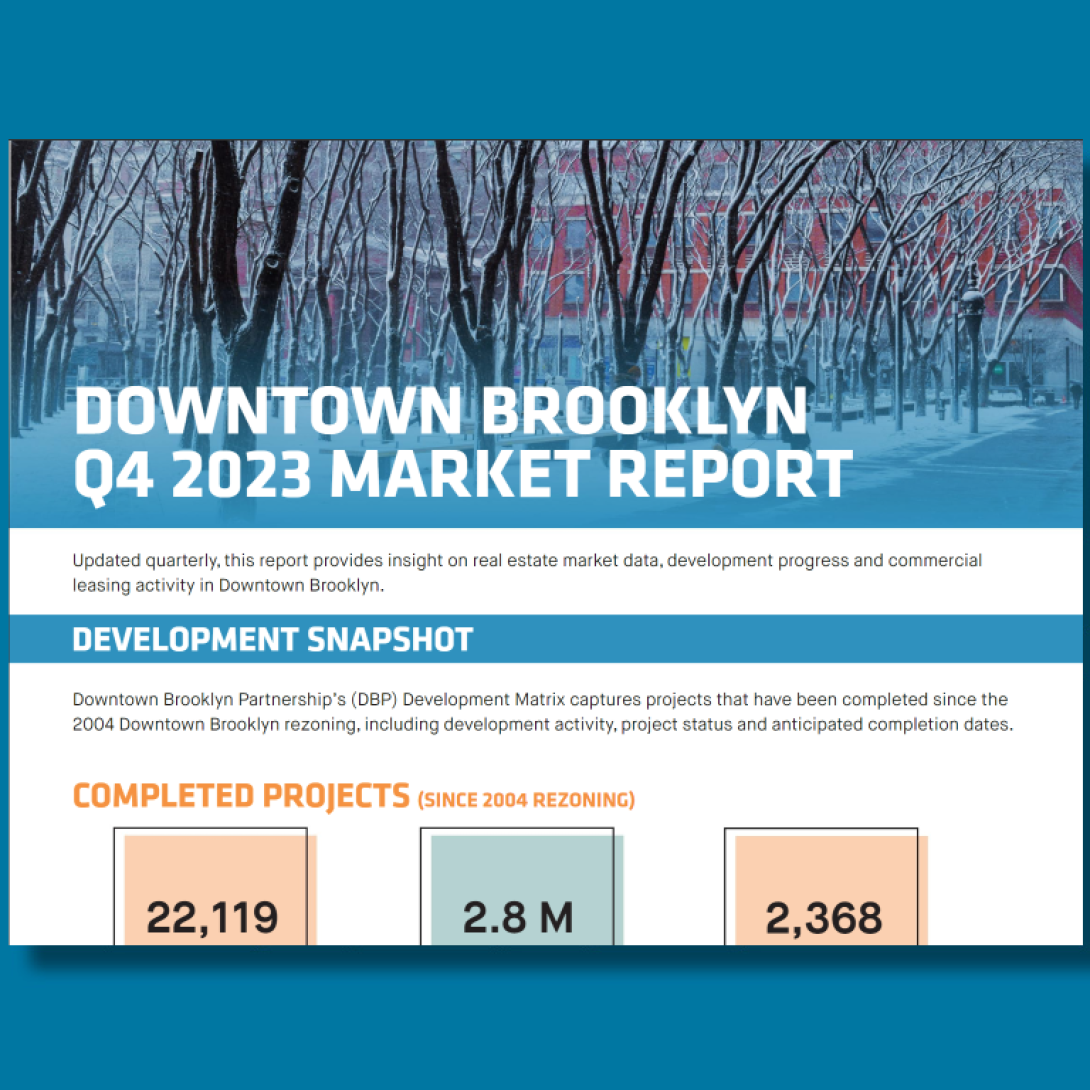 DOWNTOWN BROOKLYN
Q4 2023 MARKET REPORT

Updated quarterly, this report provides insight on real estate market data, development progress and commercial leasing activity in Downtown Brooklyn.

DEVELOPMENT SNAPSHOT

Downtown Brooklyn Partnership's (DBP) Development Matrix captures projects that have been completed since the 2004 Downtown Brooklyn rezoning, including development activity, project status and anticipated completion dates.

COMPLETED PROJECTS (SINCE 2004 REZONING)

22,119

2.8 M

2,368